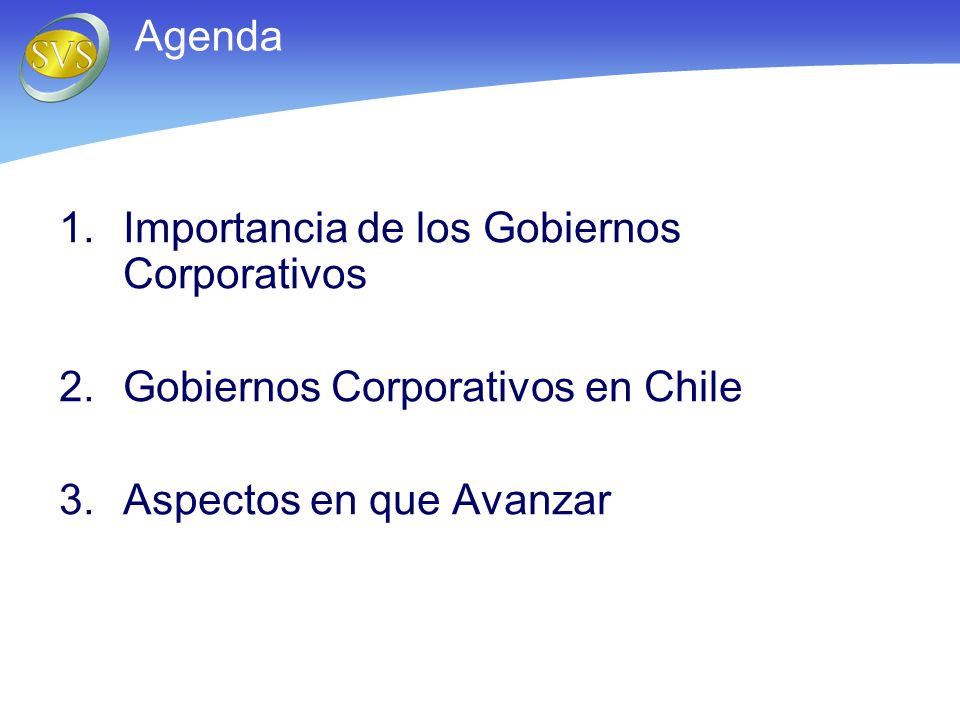 SVS

Agenda

1. Importancia de los Gobiernos Corporativos

2. Gobiernos Corporativos en Chile

3. Aspectos en que Avanzar